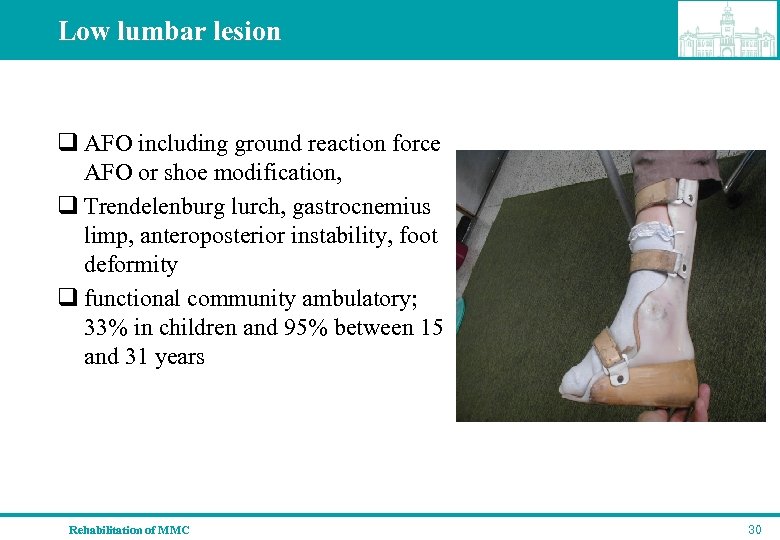 Low lumbar lesion

❑ AFO including ground reaction force AFO or shoe modification,

❑ Trendelenburg lurch, gastrocnemius limp, anteroposterior instability, foot deformity

❑ functional community ambulatory; 33% in children and 95% between 15 and 31 years

Rehabilitation of MMC

30